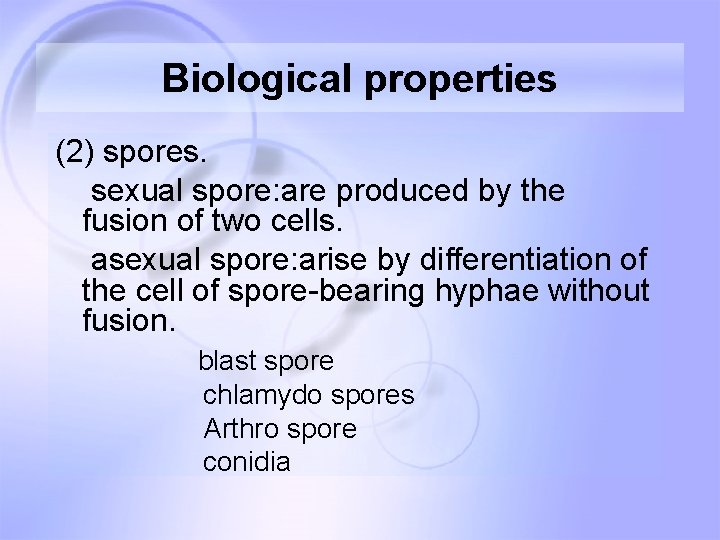 Biological properties

(2) spores.

sexual spore:are produced by the fusion of two cells.

asexual spore:arise by differentiation of the cell of spore-bearing hyphae without fusion.

blast spore
chlamydo spores
Arthro spore
conidia